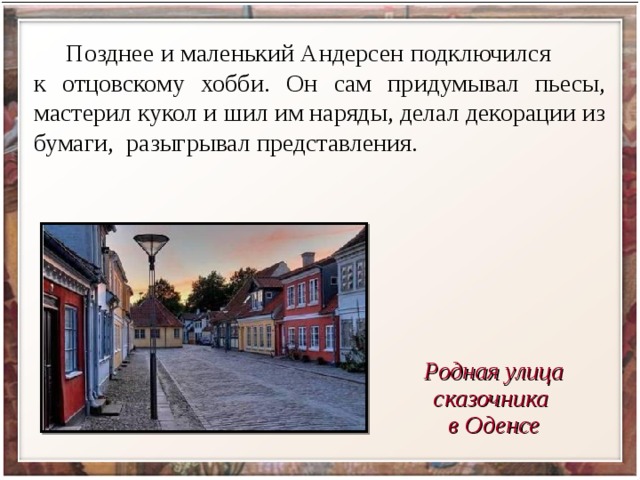 Позднее и маленький Андерсен подключился к отцовскому хобби. Он сам придумывал пьесы, мастерил кукол и шил им наряды, делал декорации из бумаги, разыгрывал представления.

Родная улица сказочника в Оденсе